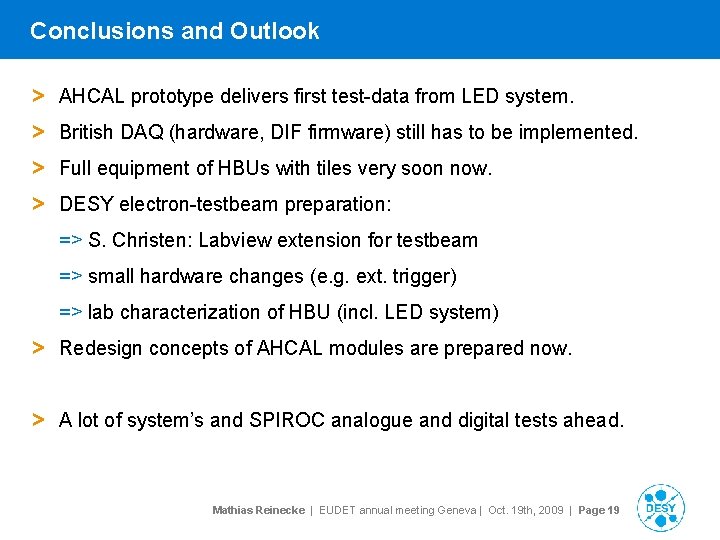 Conclusions and Outlook

> AHCAL prototype delivers first test-data from LED system.

> British DAQ (hardware, DIF firmware) still has to be implemented.

> Full equipment of HBUs with tiles very soon now.

> DESY electron-testbeam preparation:

=> S. Christen: Labview extension for testbeam

=> small hardware changes (e.g. ext. trigger)

=> lab characterization of HBU (incl. LED system)

> Redesign concepts of AHCAL modules are prepared now.

> A lot of system's and SPIROC analogue and digital tests ahead.

Mathias Reinecke | EUDET annual meeting Geneva | Oct. 19th, 2009 | Page 19

DESY